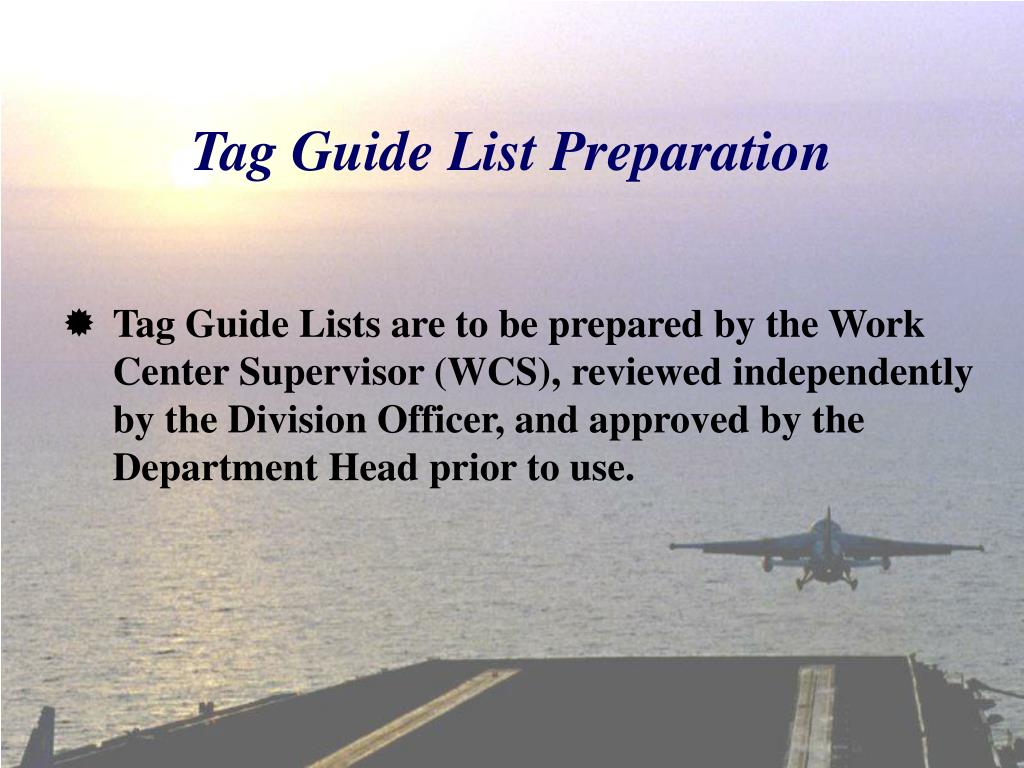 Tag Guide List Preparation

Tag Guide Lists are to be prepared by the Work Center Supervisor (WCS), reviewed independently by the Division Officer, and approved by the Department Head prior to use.